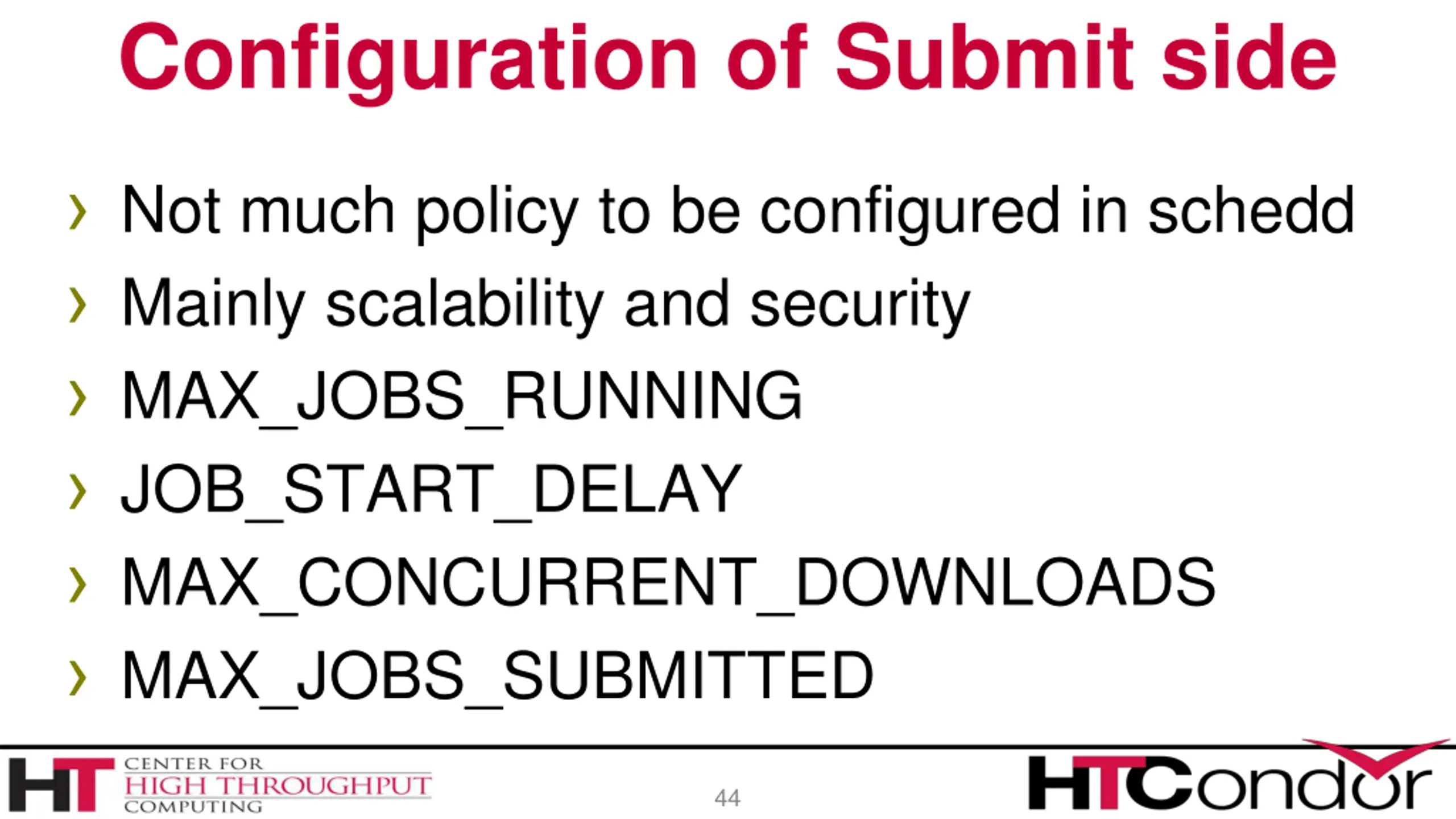 Configuration of Submit side

› Not much policy to be configured in schedd
› Mainly scalability and security
› MAX_JOBS_RUNNING
› JOB_START_DELAY
› MAX_CONCURRENT_DOWNLOADS
› MAX_JOBS_SUBMITTED

HT CENTER FOR HIGH THROUGHPUT COMPUTING

44

HTCondor